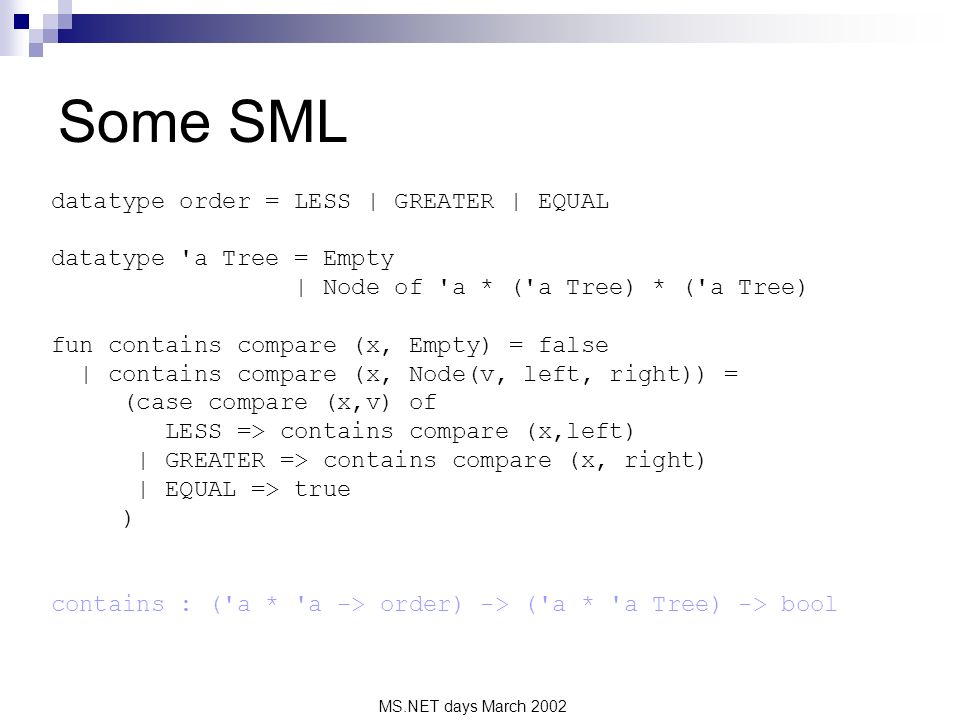 Some SML

datatype order = LESS | GREATER | EQUAL

datatype 'a Tree = Empty
                 | Node of 'a * ('a Tree) * ('a Tree)

fun contains compare (x, Empty) = false
  | contains compare (x, Node(v, left, right)) =
     (case compare (x,v) of
        LESS => contains compare (x,left)
      | GREATER => contains compare (x, right)
      | EQUAL => true
     )

contains : ('a * 'a -> order) -> ('a * 'a Tree) -> bool

MS.NET days March 2002